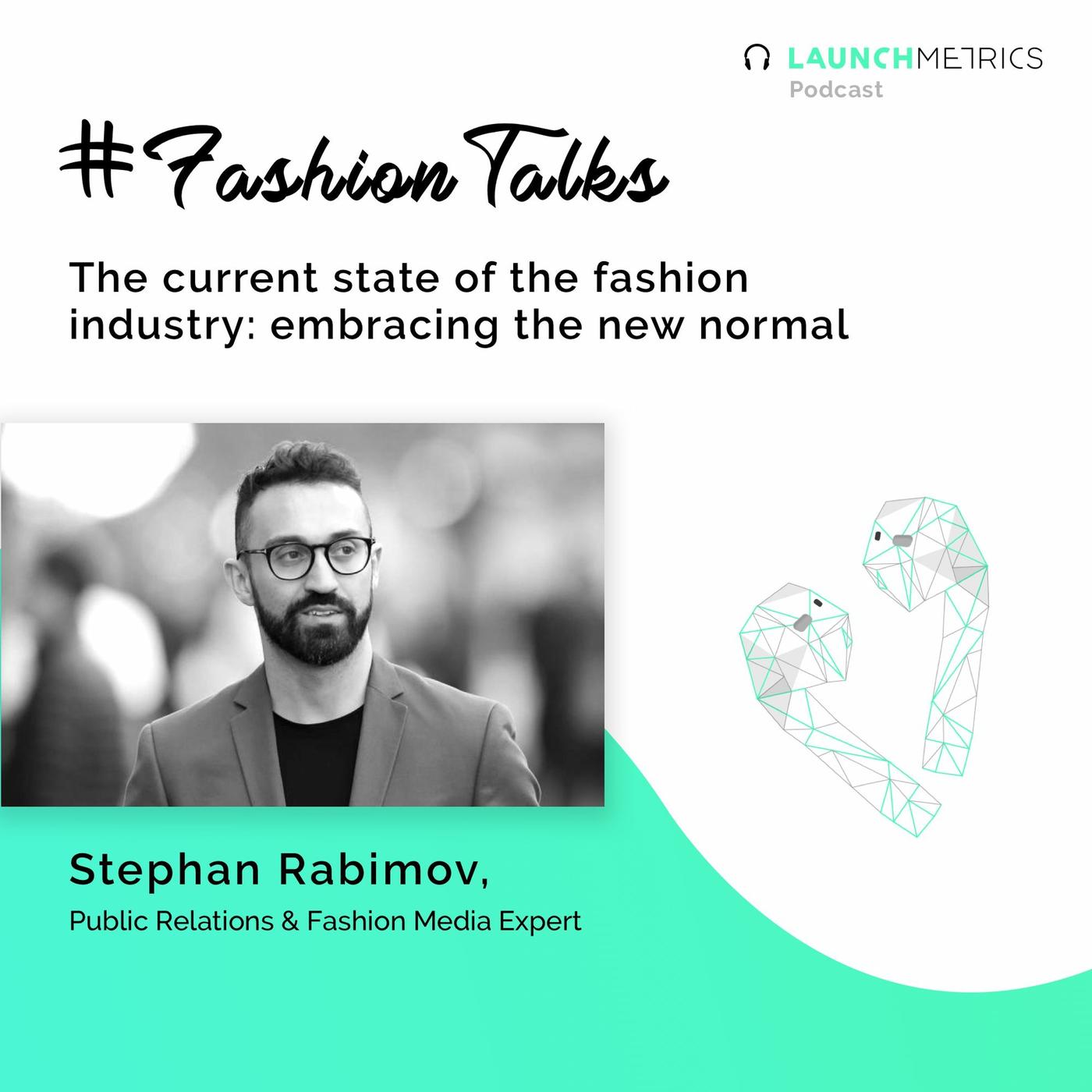 LAUNCHMETRICS
Podcast

#FashionTalks

The current state of the fashion industry: embracing the new normal

Stephan Rabimov,
Public Relations & Fashion Media Expert